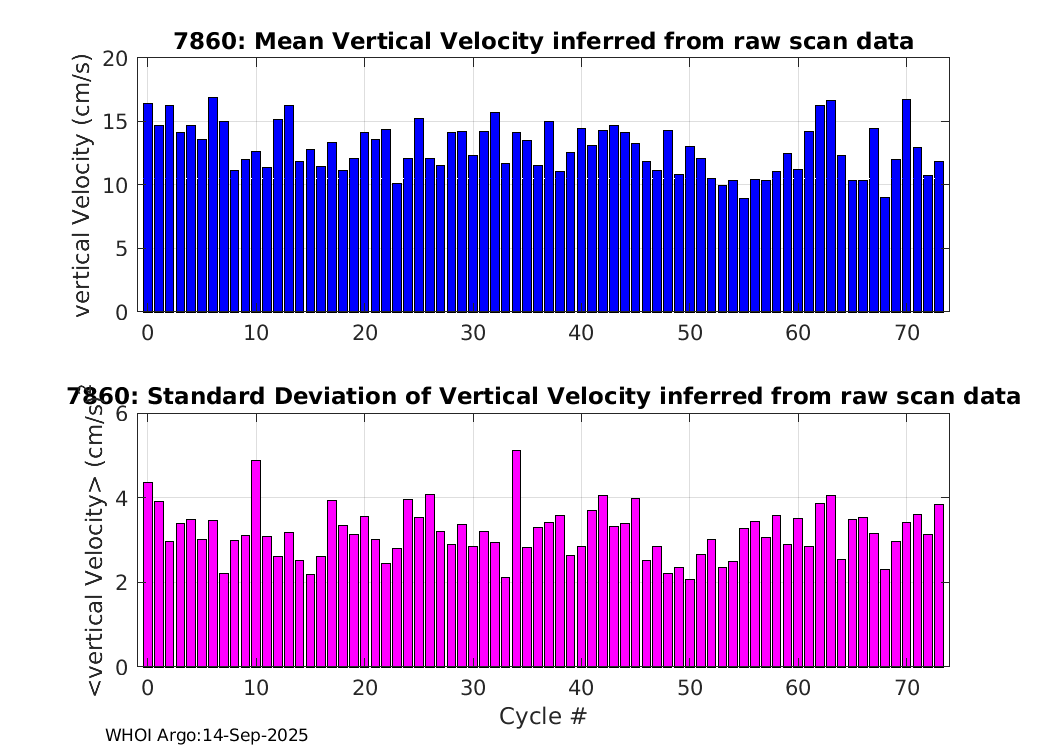 7860: Mean Vertical Velocity inferred from raw scan data

vertical Velocity (cm/s)

20
15
10
5
0

0 10 20 30 40 50 60 70

7860: Standard Deviation of Vertical Velocity inferred from raw scan data

<vertical Velocity> (cm/s)

6
4
2
0

0 10 20 30 40 50 60 70

Cycle #

WHOI Argo:14-Sep-2025